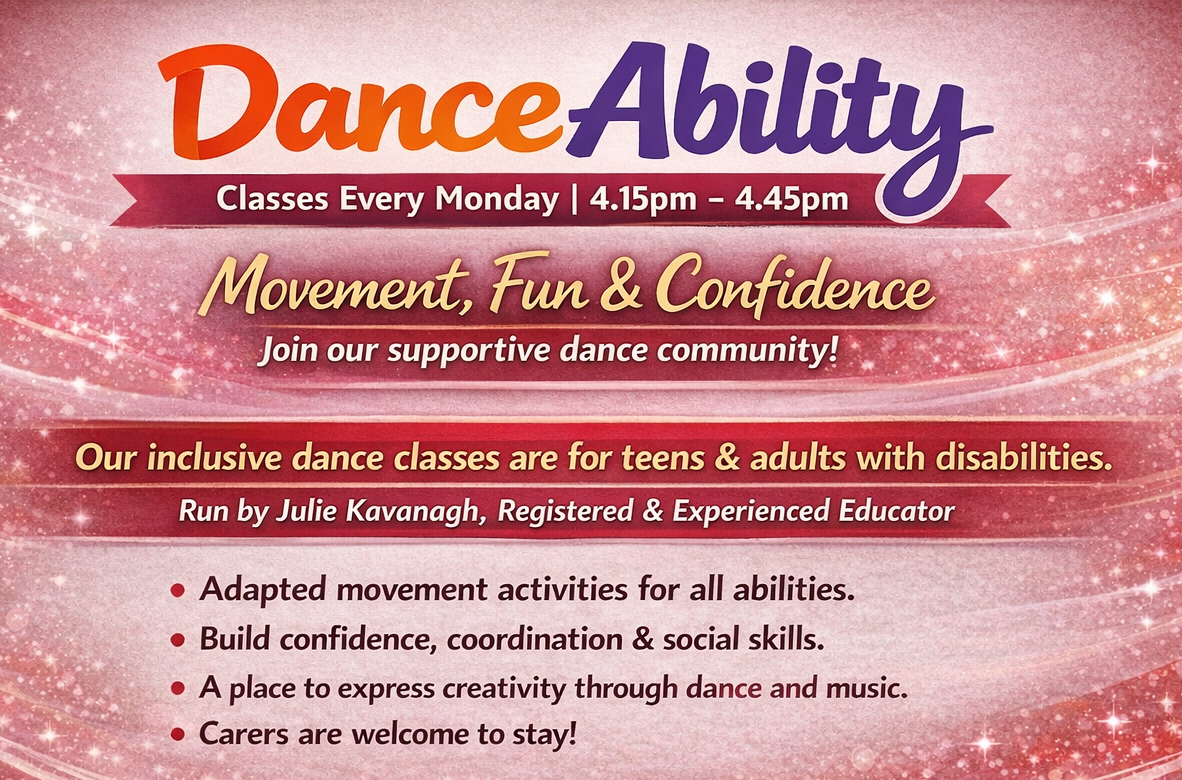 DanceAbility

Classes Every Monday | 4.15pm – 4.45pm

Movement, Fun & Confidence

Join our supportive dance community!

Our inclusive dance classes are for teens & adults with disabilities.

Run by Julie Kavanagh, Registered & Experienced Educator

• Adapted movement activities for all abilities.
• Build confidence, coordination & social skills.
• A place to express creativity through dance and music.
• Carers are welcome to stay!